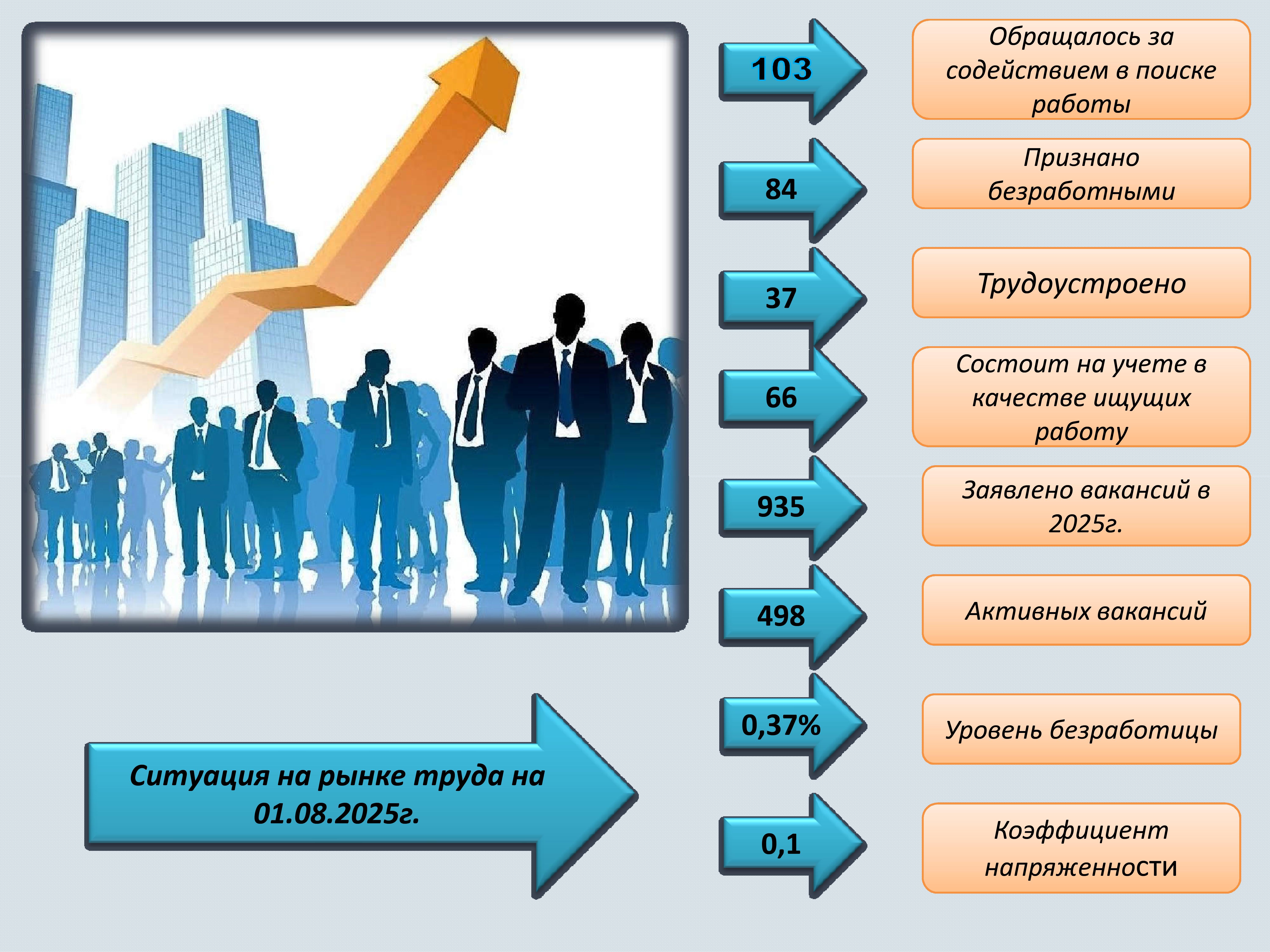 103

Обращалось за содействием в поиске работы

84

Признано безработными

37

Трудоустроено

66

Состоит на учете в качестве ищущих работу

935

Заявлено вакансий в 2025г.

498

Активных вакансий

0,37%

Уровень безработицы

0,1

Коэффициент напряженности

Ситуация на рынке труда на 01.08.2025г.